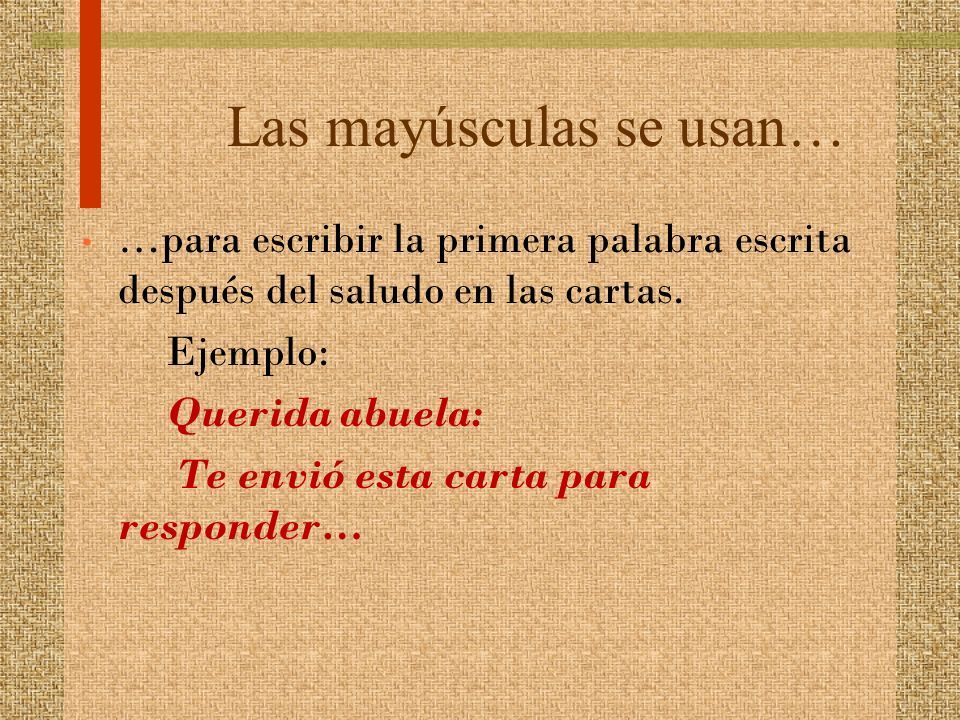 Las mayúsculas se usan…

…para escribir la primera palabra escrita después del saludo en las cartas.

Ejemplo:

Querida abuela:

Te envió esta carta para responder…